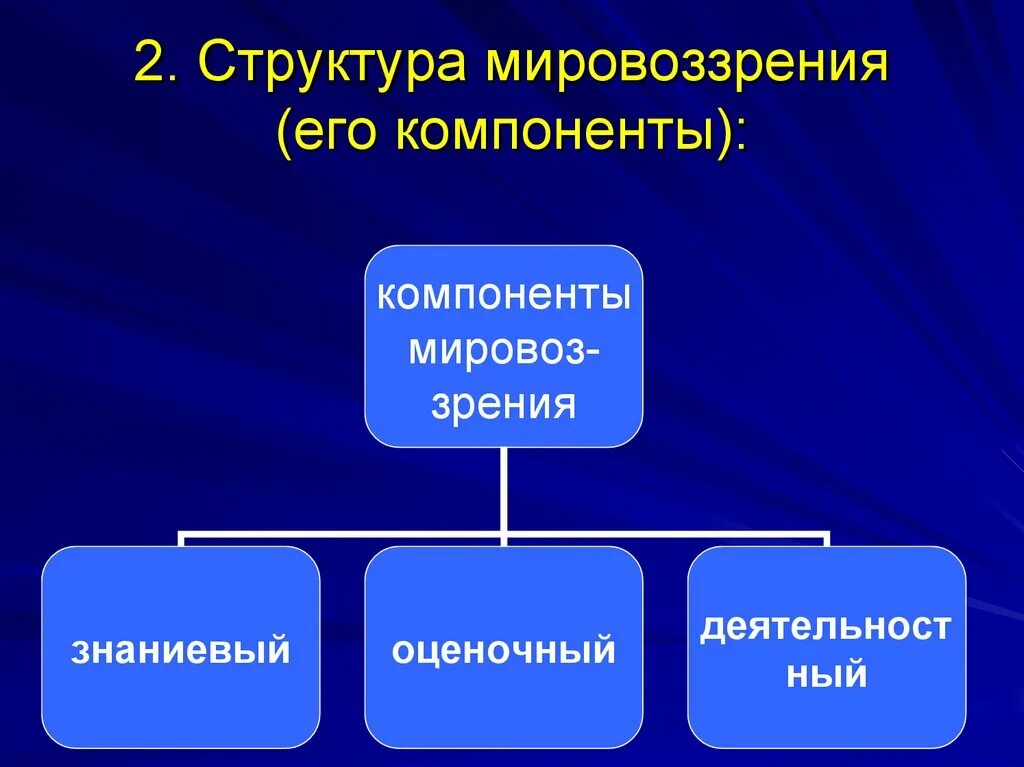 2. Структура мировоззрения (его компоненты):

компоненты мировоззрения

знаниевый

оценочный

деятельностный